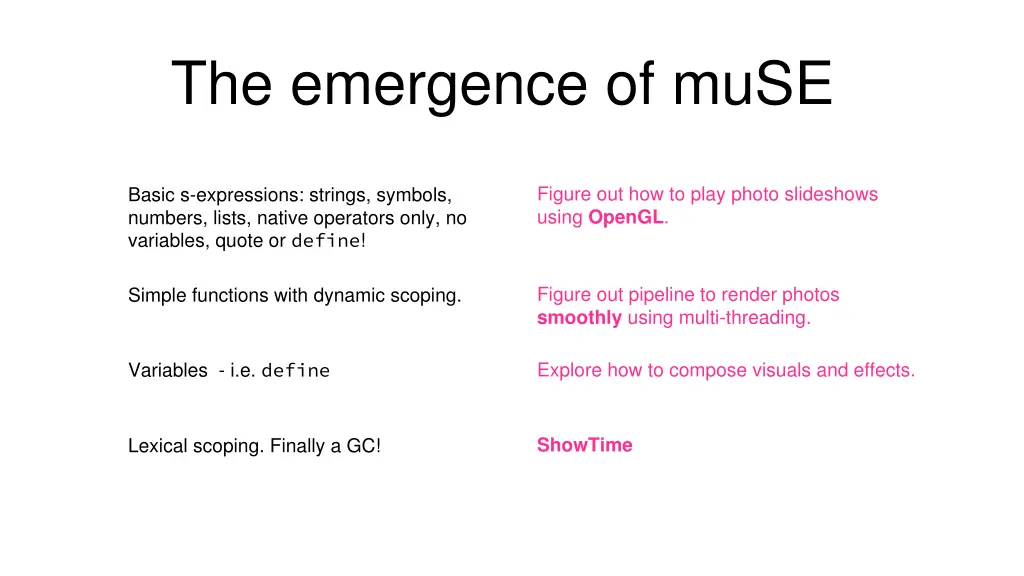 The emergence of muSE

Basic s-expressions: strings, symbols, numbers, lists, native operators only, no variables, quote or define!

Simple functions with dynamic scoping.

Variables - i.e. define

Lexical scoping. Finally a GC!

Figure out how to play photo slideshows using OpenGL.

Figure out pipeline to render photos smoothly using multi-threading.

Explore how to compose visuals and effects.

ShowTime